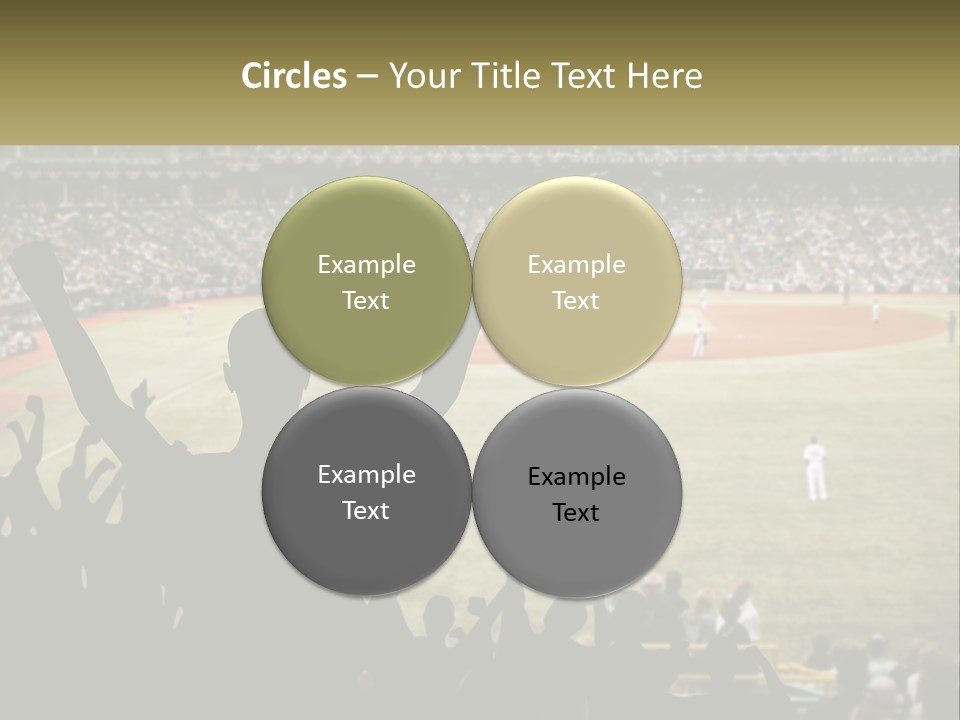 Circles – Your Title Text Here

Example Text

Example Text

Example Text

Example Text